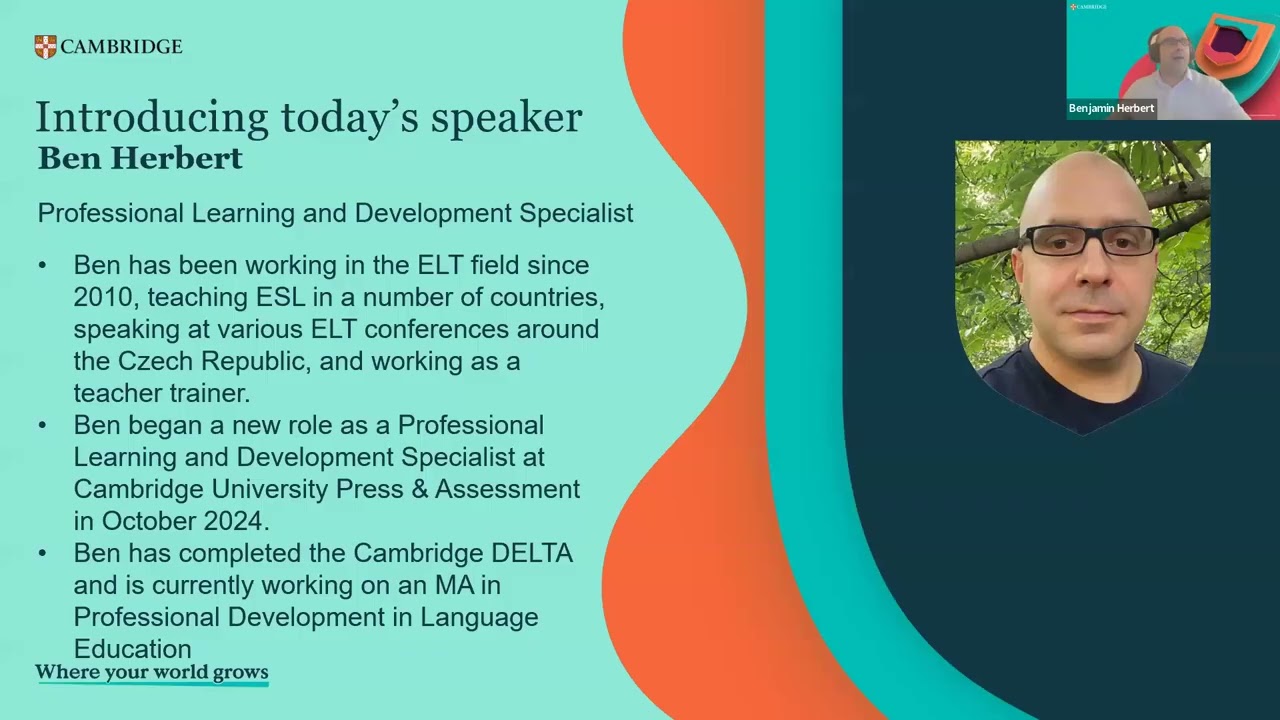 CAMBRIDGE

Introducing today's speaker
Ben Herbert

Professional Learning and Development Specialist

• Ben has been working in the ELT field since 2010, teaching ESL in a number of countries, speaking at various ELT conferences around the Czech Republic, and working as a teacher trainer.
• Ben began a new role as a Professional Learning and Development Specialist at Cambridge University Press & Assessment in October 2024.
• Ben has completed the Cambridge DELTA and is currently working on an MA in Professional Development in Language Education

Where your world grows

CAMBRIDGE

Benjamin Herbert